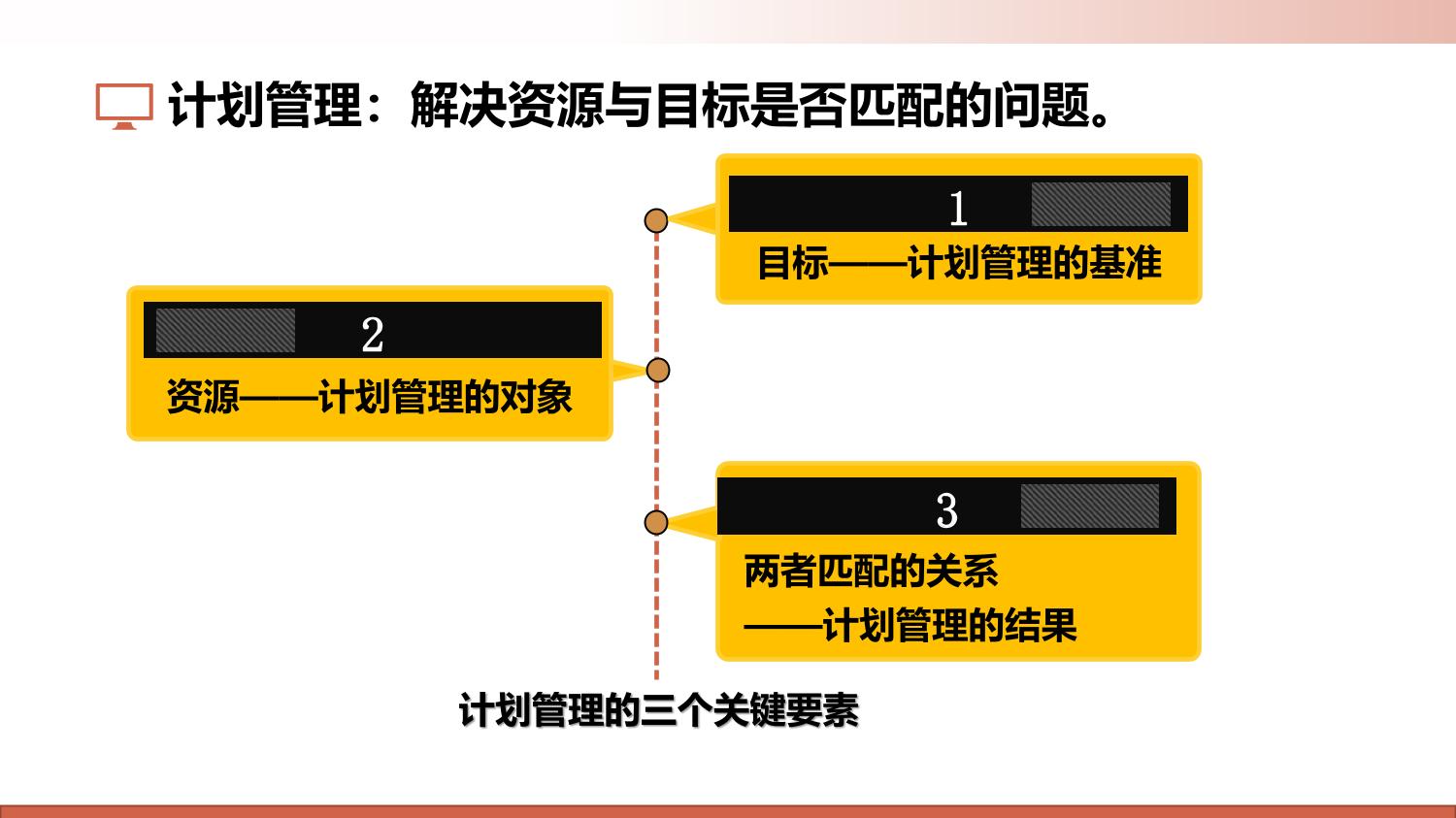 计划管理：解决资源与目标是否匹配的问题。

1

目标——计划管理的基准

2

资源——计划管理的对象

3

两者匹配的关系
——计划管理的结果

计划管理的三个关键要素